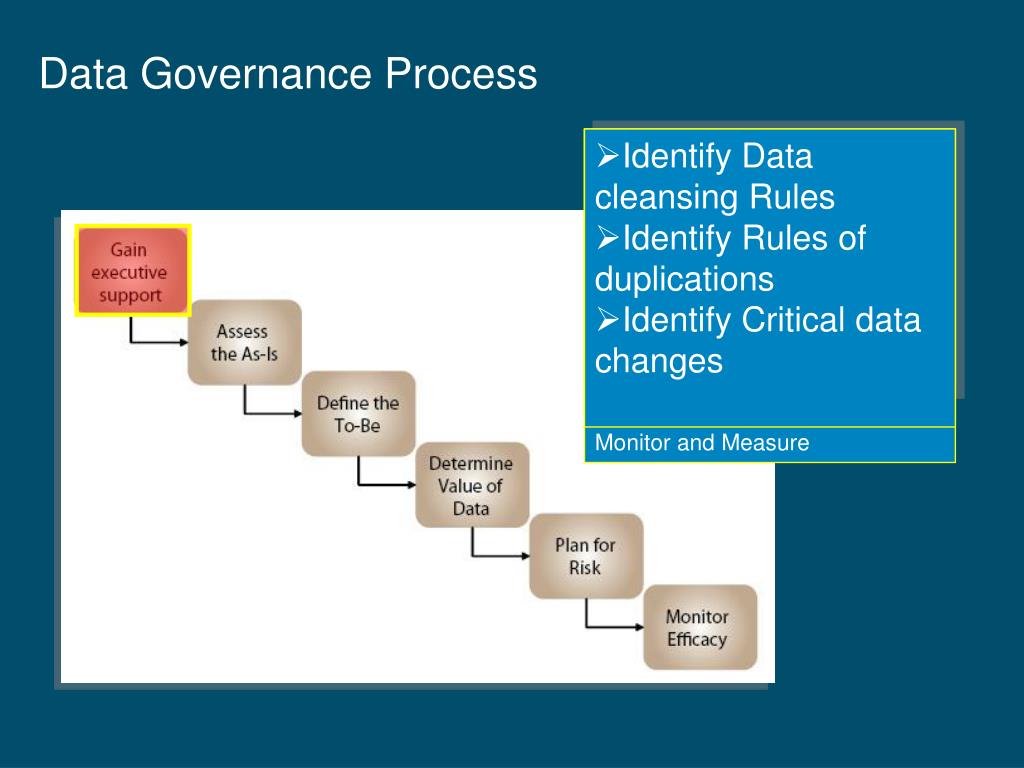 Data Governance Process

➢Identify Data cleansing Rules
➢Identify Rules of duplications
➢Identify Critical data changes

Monitor and Measure

Gain executive support

Assess the As-Is

Define the To-Be

Determine Value of Data

Plan for Risk

Monitor Efficacy